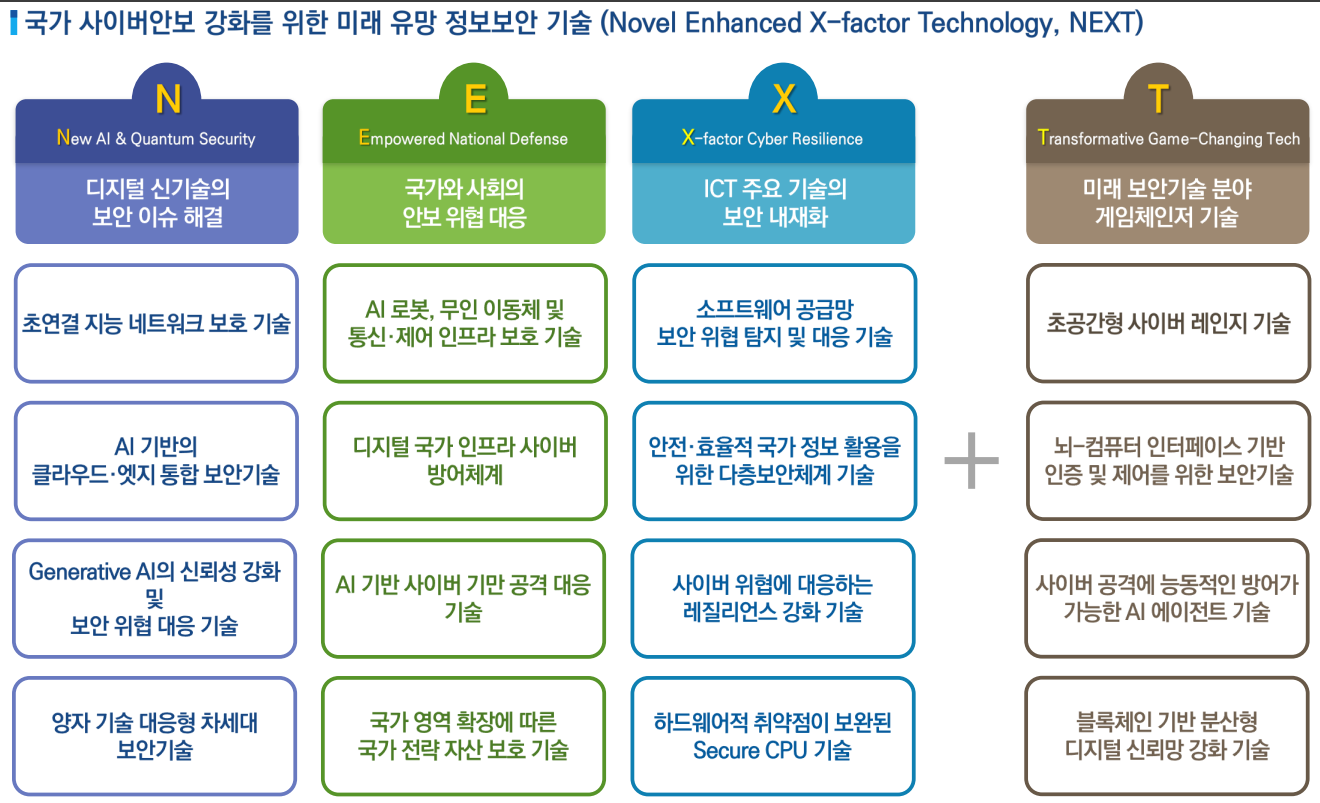 국가 사이버안보 강화를 위한 미래 유망 정보보안 기술 (Novel Enhanced X-factor Technology, NEXT)

N
New AI & Quantum Security
디지털 신기술의 보안 이슈 해결

초연결 지능 네트워크 보호 기술

AI 기반의 클라우드·엣지 통합 보안기술

Generative AI의 신뢰성 강화 및 보안 위협 대응 기술

양자 기술 대응형 차세대 보안기술

E
Empowered National Defense
국가와 사회의 안보 위협 대응

AI 로봇, 무인 이동체 및 통신·제어 인프라 보호 기술

디지털 국가 인프라 사이버 방어체계

AI 기반 사이버 기만 공격 대응 기술

국가 영역 확장에 따른 국가 전략 자산 보호 기술

X
X-factor Cyber Resilience
ICT 주요 기술의 보안 내재화

소프트웨어 공급망 보안 위협 탐지 및 대응 기술

안전·효율적 국가 정보 활용을 위한 다층보안체계 기술

사이버 위협에 대응하는 레질리언스 강화 기술

하드웨어적 취약점이 보완된 Secure CPU 기술

+

T
Transformative Game-Changing Tech
미래 보안기술 분야 게임체인저 기술

초공간형 사이버 레인지 기술

뇌-컴퓨터 인터페이스 기반 인증 및 제어를 위한 보안기술

사이버 공격에 능동적인 방어가 가능한 AI 에이전트 기술

블록체인 기반 분산형 디지털 신뢰망 강화 기술